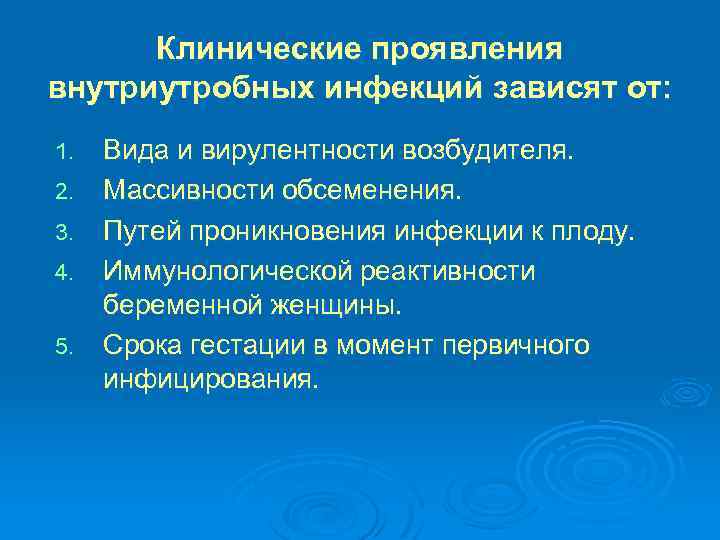 Клинические проявления внутриутробных инфекций зависят от:

1. Вида и вирулентности возбудителя.
2. Массивности обсеменения.
3. Путей проникновения инфекции к плоду.
4. Иммунологической реактивности беременной женщины.
5. Срока гестации в момент первичного инфицирования.